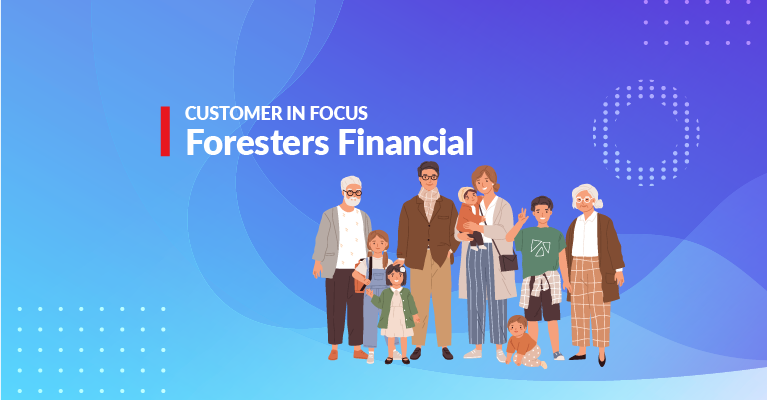 CUSTOMER IN FOCUS
Foresters Financial